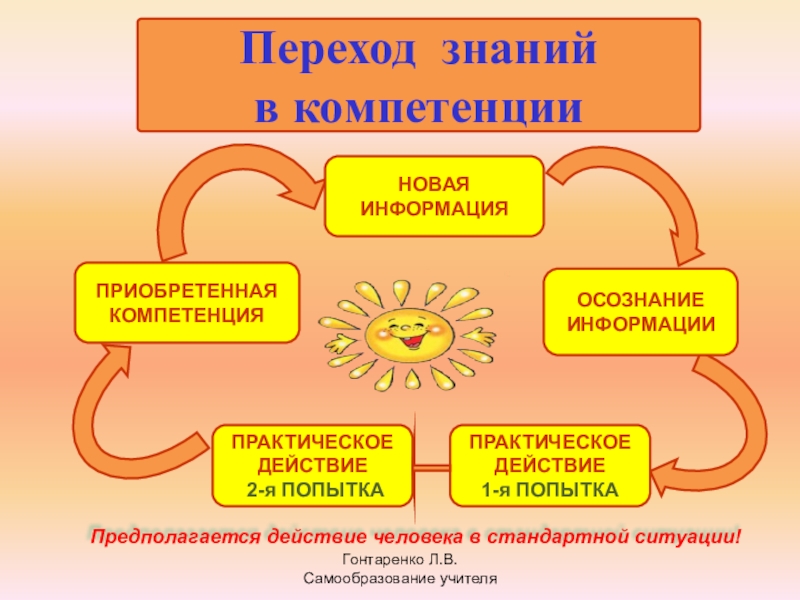 Переход знаний в компетенции

НОВАЯ ИНФОРМАЦИЯ

ОСОЗНАНИЕ ИНФОРМАЦИИ

ПРАКТИЧЕСКОЕ ДЕЙСТВИЕ 1-я ПОПЫТКА

ПРАКТИЧЕСКОЕ ДЕЙСТВИЕ 2-я ПОПЫТКА

ПРИОБРЕТЕННАЯ КОМПЕТЕНЦИЯ

Предполагается действие человека в стандартной ситуации!

Гонтаренко Л.В.
Самообразование учителя